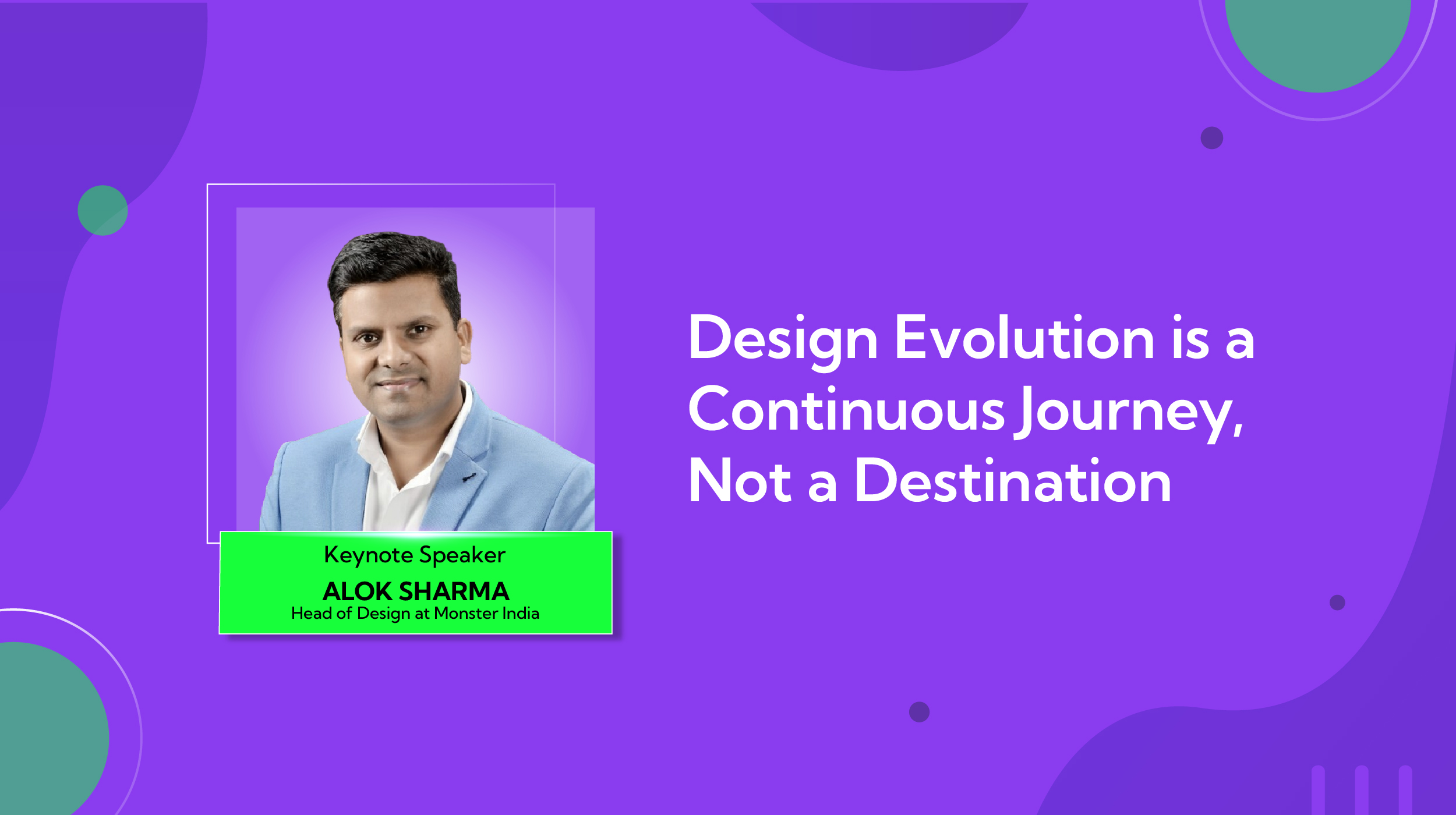 Keynote Speaker
ALOK SHARMA
Head of Design at Monster India

Design Evolution is a Continuous Journey, Not a Destination